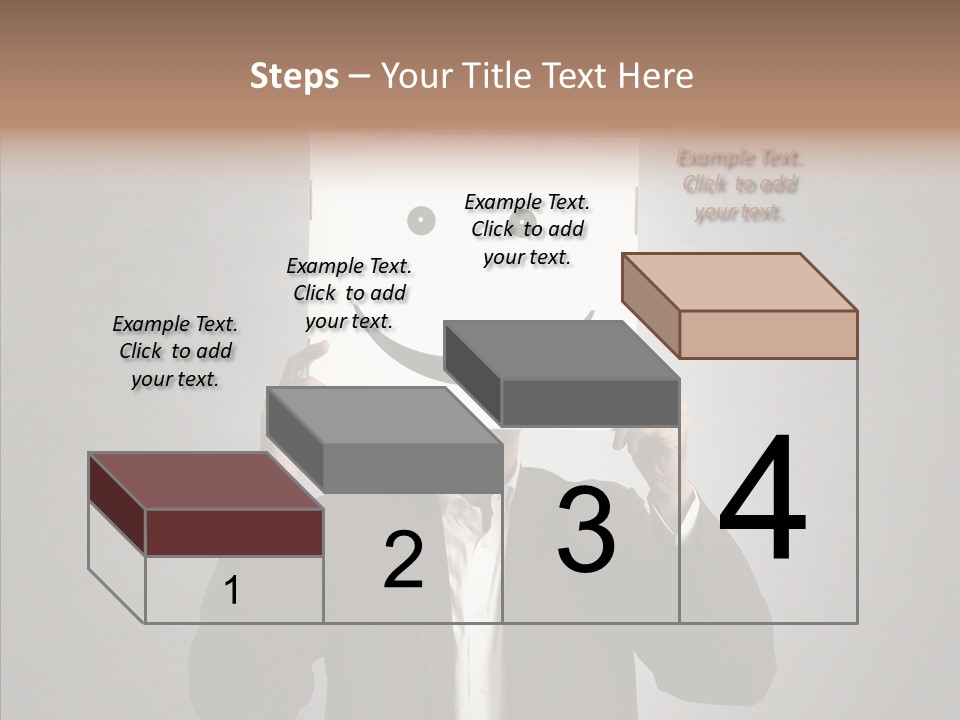 Steps – Your Title Text Here

Example Text. Click to add your text.

Example Text. Click to add your text.

Example Text. Click to add your text.

Example Text. Click to add your text.

1

2

3

4